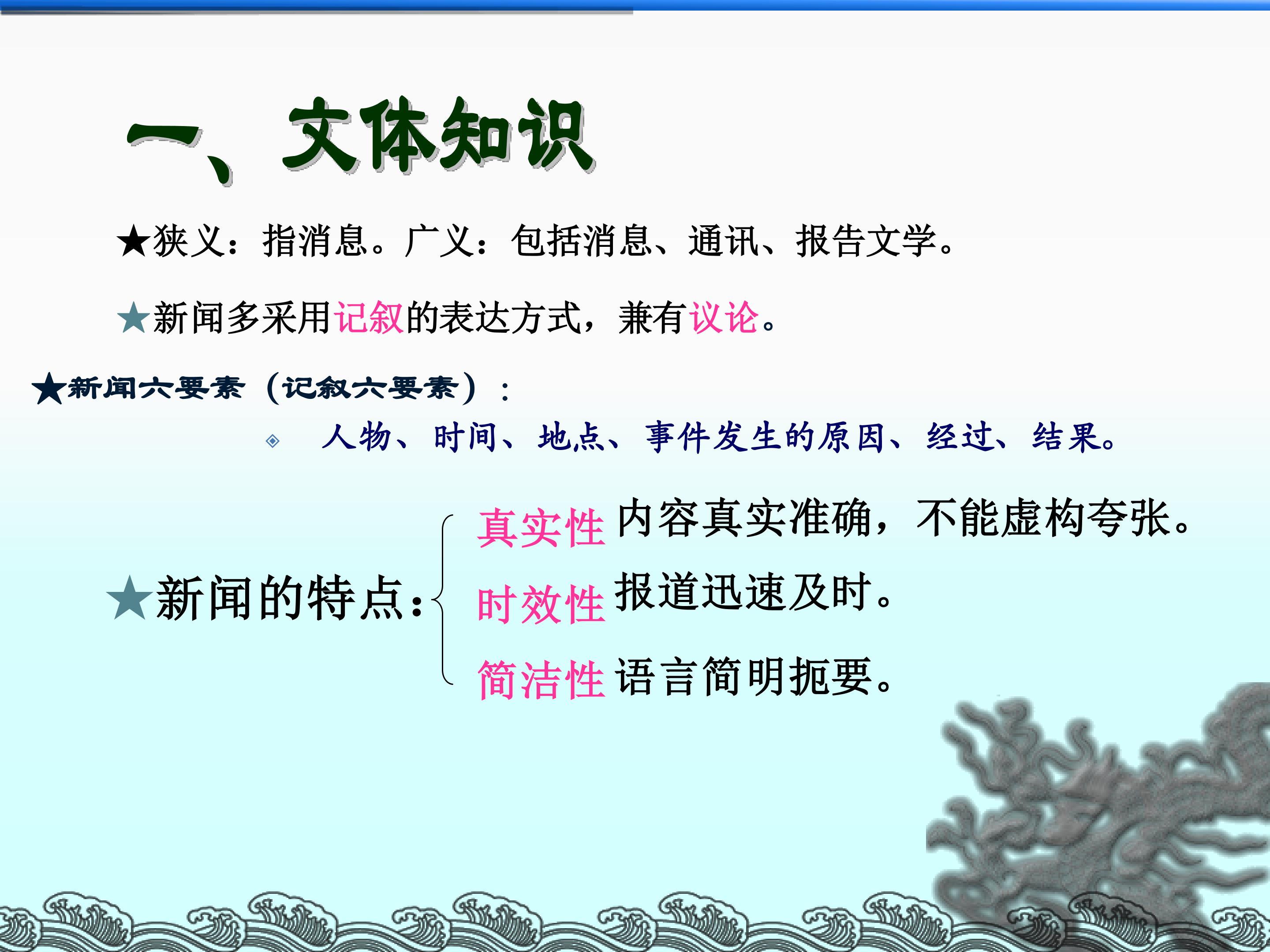 一、文体知识

★狭义：指消息。广义：包括消息、通讯、报告文学。

★新闻多采用记叙的表达方式，兼有议论。

★新闻六要素（记叙六要素）：

◈ 人物、时间、地点、事件发生的原因、经过、结果。

★新闻的特点：

真实性 内容真实准确，不能虚构夸张。

时效性 报道迅速及时。

简洁性 语言简明扼要。